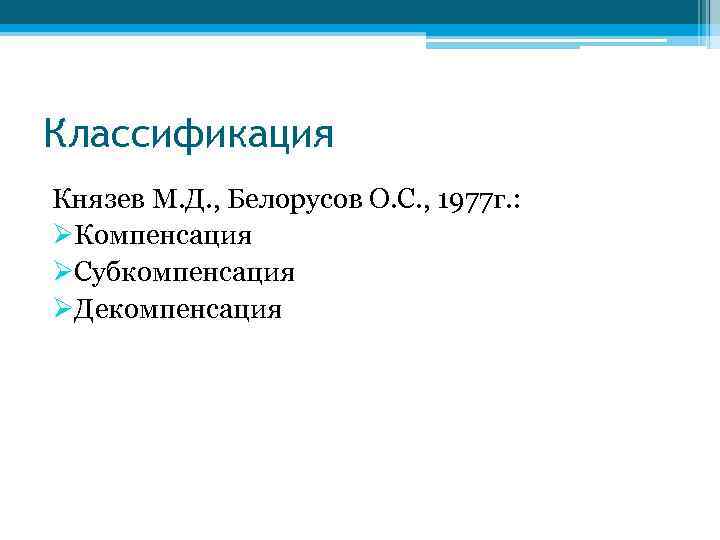 Классификация

Князев М.Д., Белорусов О.С., 1977г.:
➢Компенсация
➢Субкомпенсация
➢Декомпенсация